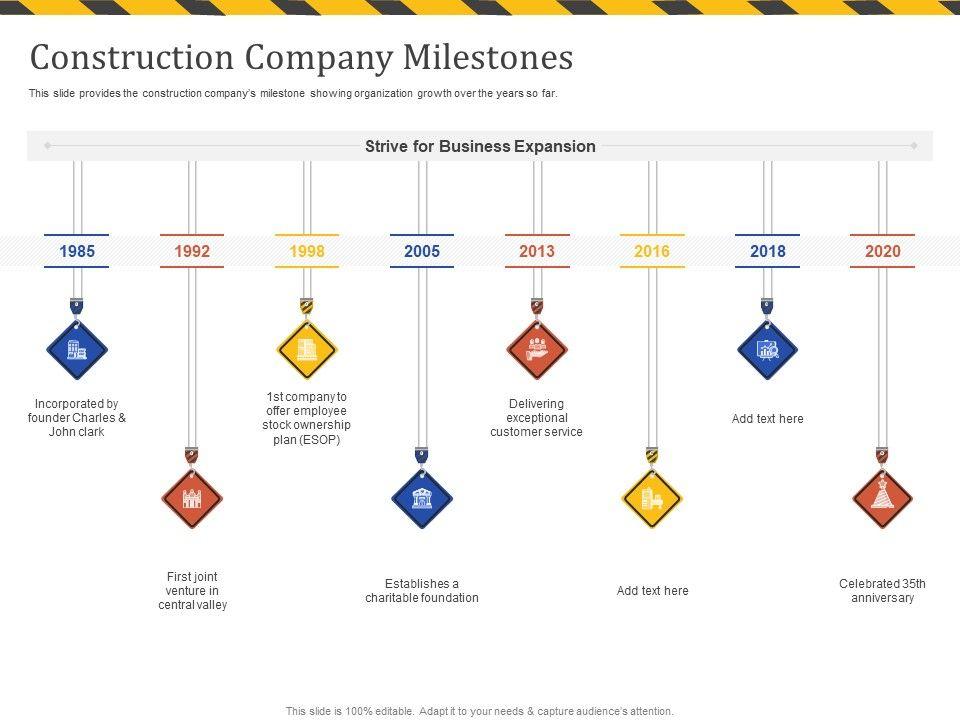 Construction Company Milestones

This slide provides the construction company's milestone showing organization growth over the years so far.

Strive for Business Expansion

1985

Incorporated by founder Charles & John clark

1992

First joint venture in central valley

1998

1st company to offer employee stock ownership plan (ESOP)

2005

Establishes a charitable foundation

2013

Delivering exceptional customer service

2016

Add text here

2018

Add text here

2020

Celebrated 35th anniversary

This slide is 100% editable. Adapt it to your needs & capture audience's attention.